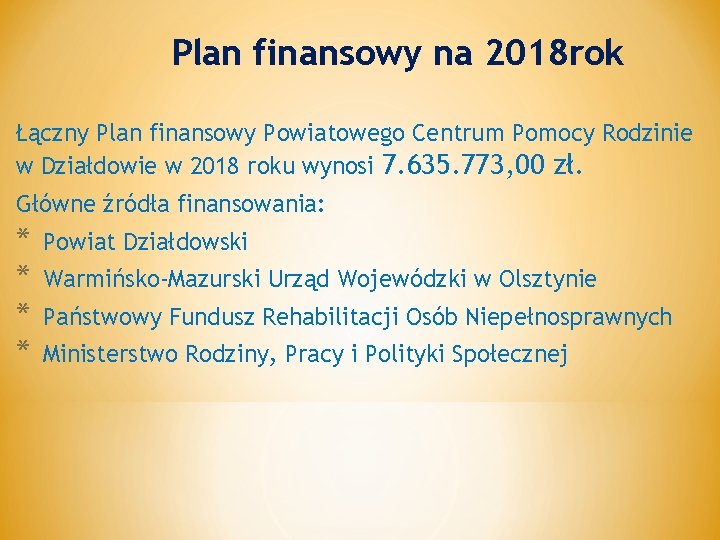 Plan finansowy na 2018rok

Łączny Plan finansowy Powiatowego Centrum Pomocy Rodzinie w Działdowie w 2018 roku wynosi 7.635.773,00 zł.

Główne źródła finansowania:

* Powiat Działdowski
* Warmińsko-Mazurski Urząd Wojewódzki w Olsztynie
* Państwowy Fundusz Rehabilitacji Osób Niepełnosprawnych
* Ministerstwo Rodziny, Pracy i Polityki Społecznej